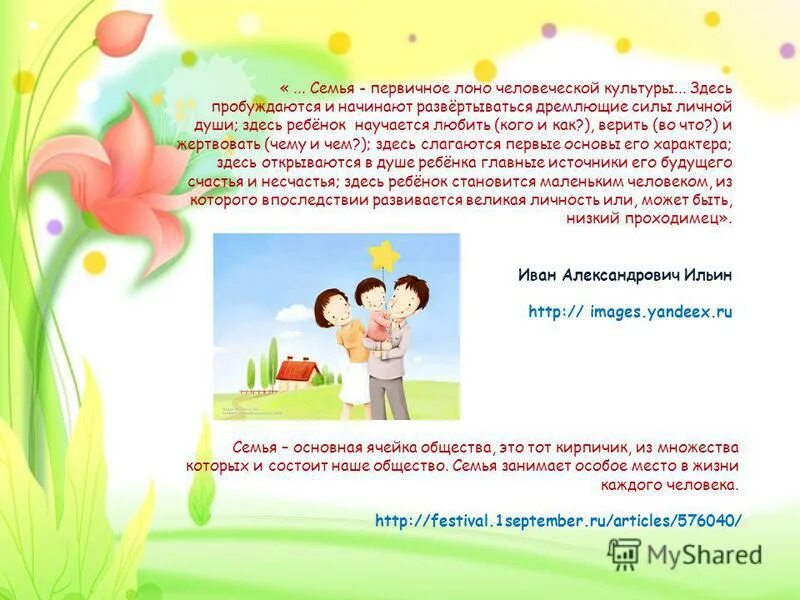 « ... Семья - первичное лоно человеческой культуры... Здесь пробуждаются и начинают развёртываться дремлющие силы личной души; здесь ребёнок научается любить (кого и как?), верить (во что?) и жертвовать (чему и чем?); здесь слагаются первые основы его характера; здесь открываются в душе ребёнка главные источники его будущего счастья и несчастья; здесь ребёнок становится маленьким человеком, из которого впоследствии развивается великая личность или, может быть, низкий проходимец».

Иван Александрович Ильин

http:// images.yandeex.ru

Семья – основная ячейка общества, это тот кирпичик, из множества которых и состоит наше общество. Семья занимает особое место в жизни каждого человека.

http://festival.1september.ru/articles/576040/

MyShared